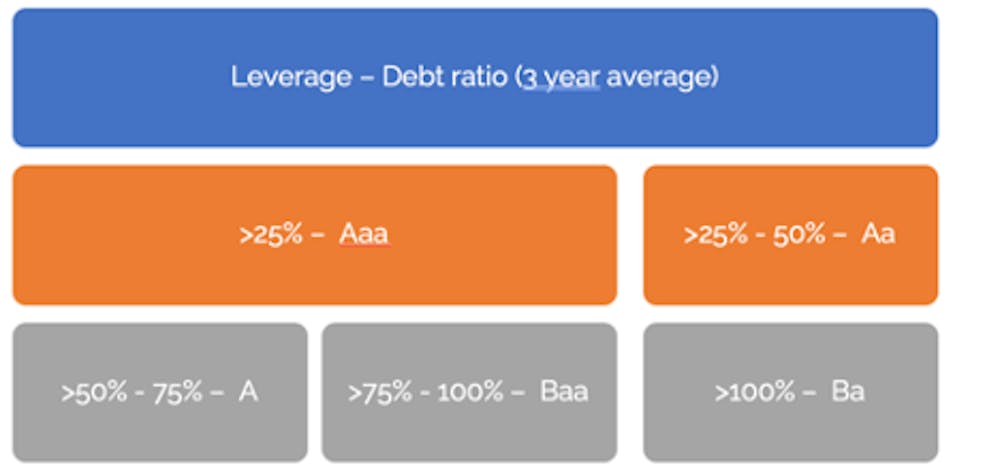 Leverage – Debt ratio (3 year average)

>25% – Aaa

>25% - 50% – Aa

>50% - 75% – A

>75% - 100% – Baa

>100% – Ba